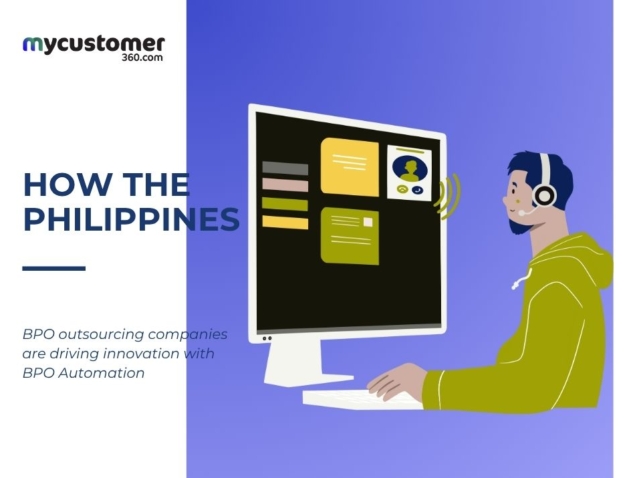 mycustomer
360.com

HOW THE PHILIPPINES

BPO outsourcing companies are driving innovation with BPO Automation